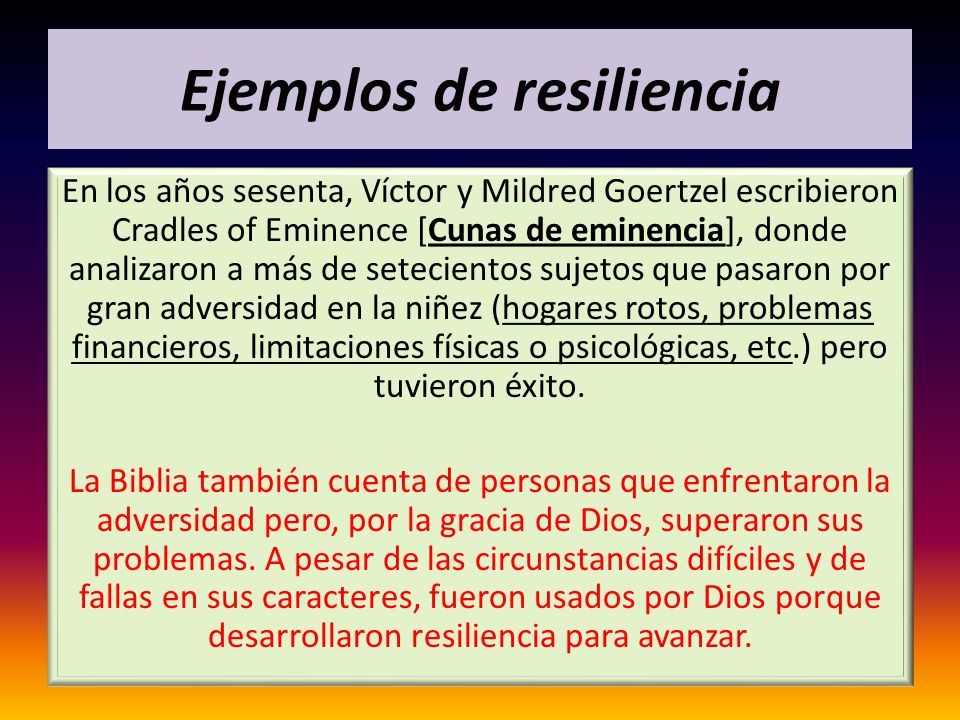 Ejemplos de resiliencia

En los años sesenta, Víctor y Mildred Goertzel escribieron Cradles of Eminence [Cunas de eminencia], donde analizaron a más de setecientos sujetos que pasaron por gran adversidad en la niñez (hogares rotos, problemas financieros, limitaciones físicas o psicológicas, etc.) pero tuvieron éxito.

La Biblia también cuenta de personas que enfrentaron la adversidad pero, por la gracia de Dios, superaron sus problemas. A pesar de las circunstancias difíciles y de fallas en sus caracteres, fueron usados por Dios porque desarrollaron resiliencia para avanzar.